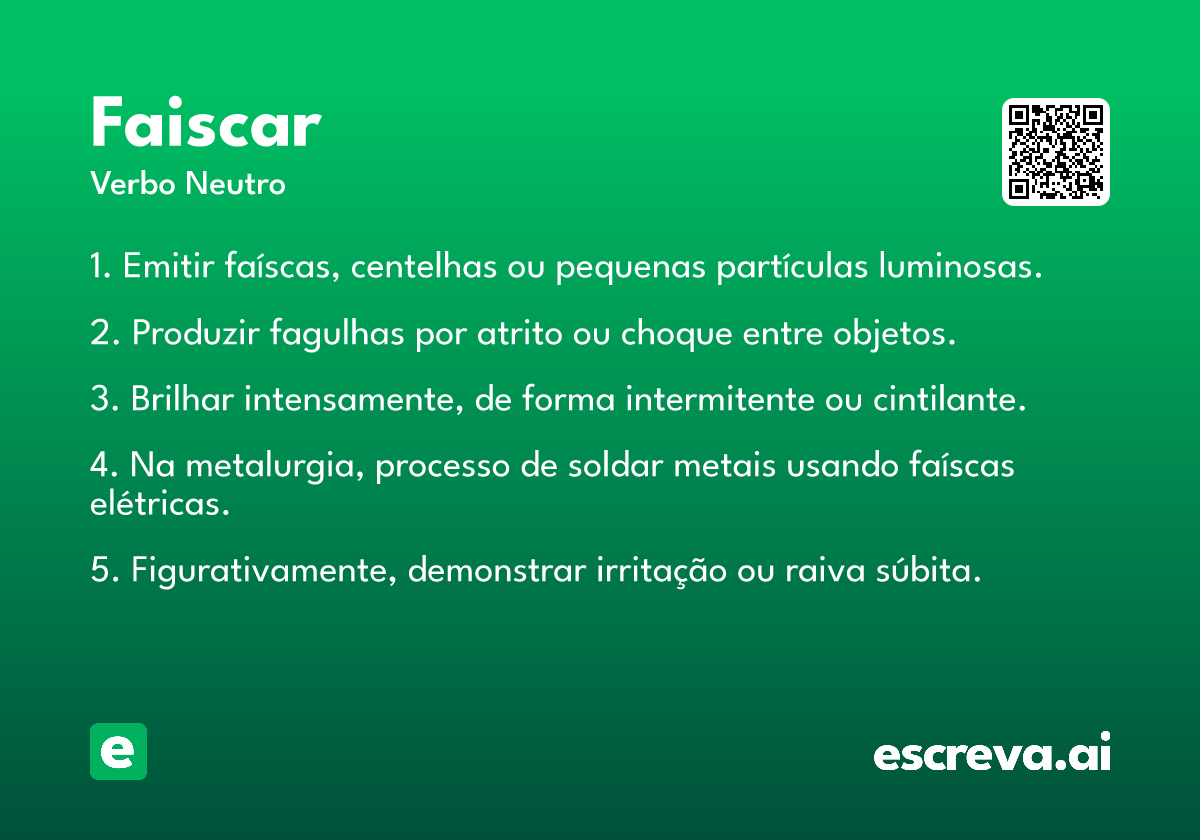 Faiscar
Verbo Neutro

1. Emitir faíscas, centelhas ou pequenas partículas luminosas.

2. Produzir fagulhas por atrito ou choque entre objetos.

3. Brilhar intensamente, de forma intermitente ou cintilante.

4. Na metalurgia, processo de soldar metais usando faíscas elétricas.

5. Figurativamente, demonstrar irritação ou raiva súbita.

e

escreva.ai